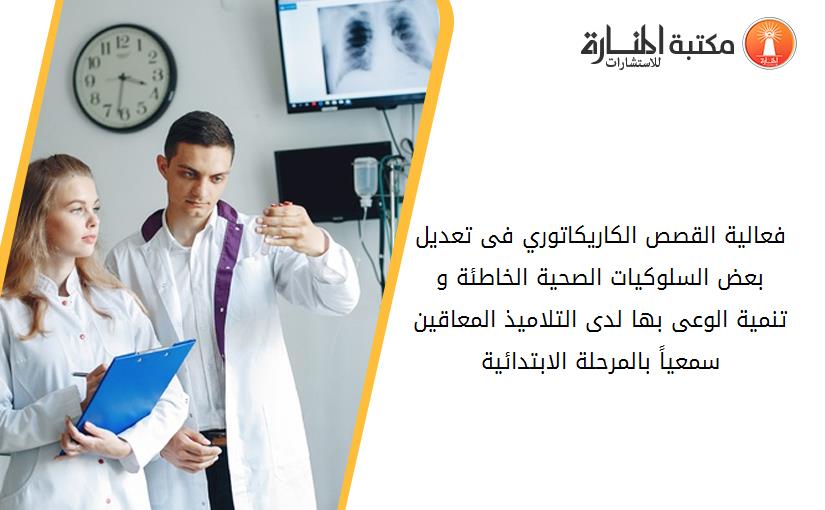 مكتبة المنارة للاستشارات

فعالية القصص الكاريكاتوري فى تعديل بعض السلوكيات الصحية الخاطئة و تنمية الوعى بها لدى التلاميذ المعاقين سمعياً بالمرحلة الابتدائية